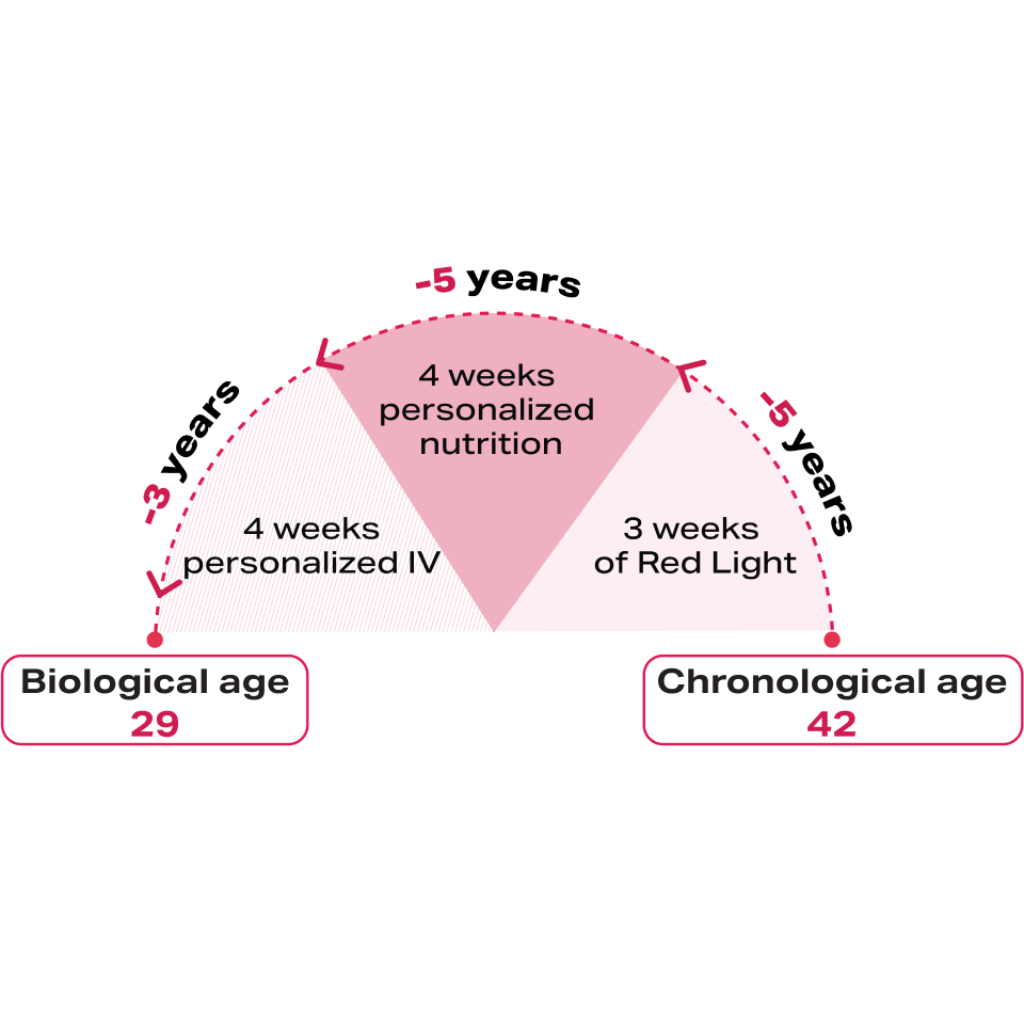 -5 years

-3 years

-5 years

4 weeks personalized nutrition

4 weeks personalized IV

3 weeks of Red Light

Biological age
29

Chronological age
42